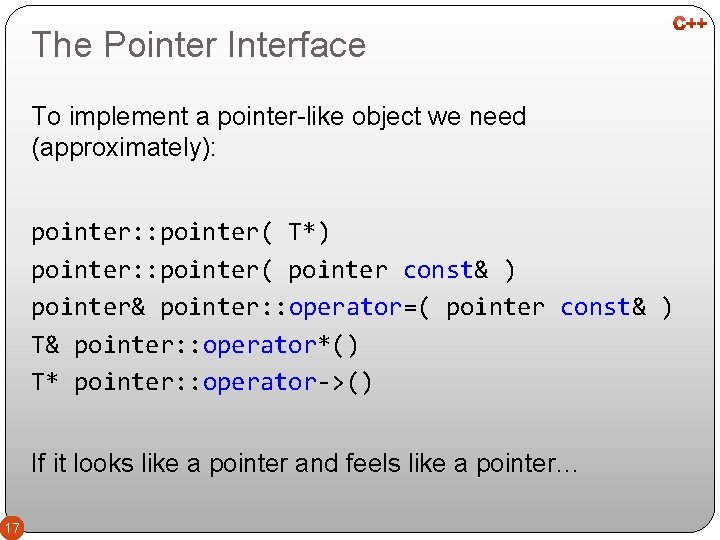 C++

The Pointer Interface

To implement a pointer-like object we need (approximately):

pointer::pointer( T*)
pointer::pointer( pointer const& )
pointer& pointer::operator=( pointer const& )
T& pointer::operator*()
T* pointer::operator->()

If it looks like a pointer and feels like a pointer…

17